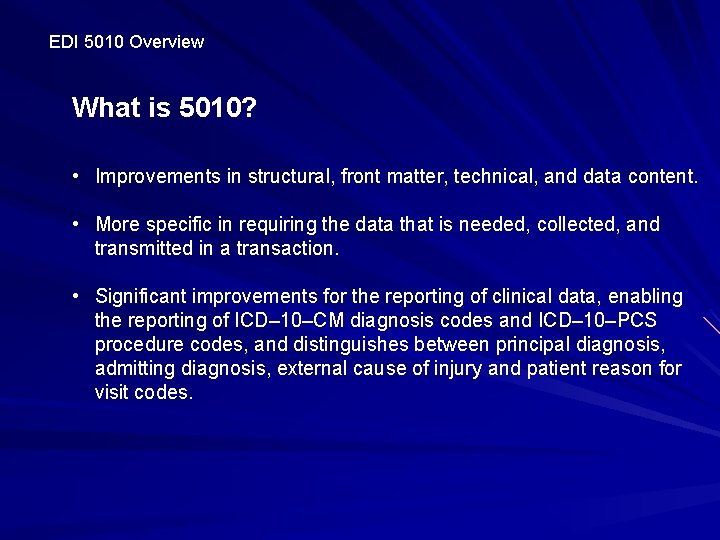 EDI 5010 Overview

What is 5010?

• Improvements in structural, front matter, technical, and data content.

• More specific in requiring the data that is needed, collected, and transmitted in a transaction.

• Significant improvements for the reporting of clinical data, enabling the reporting of ICD–10–CM diagnosis codes and ICD–10–PCS procedure codes, and distinguishes between principal diagnosis, admitting diagnosis, external cause of injury and patient reason for visit codes.